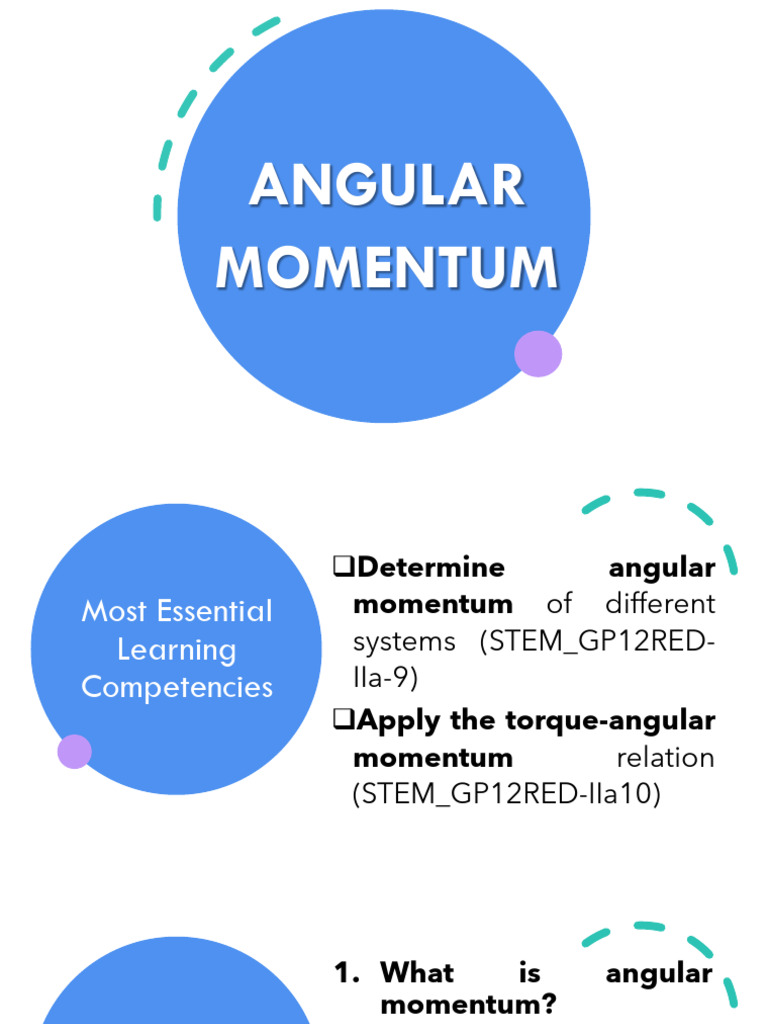 ANGULAR MOMENTUM

Most Essential Learning Competencies

❑Determine angular momentum of different systems (STEM_GP12RED-IIa-9)

❑Apply the torque-angular momentum relation (STEM_GP12RED-IIa10)

1. What is angular momentum?